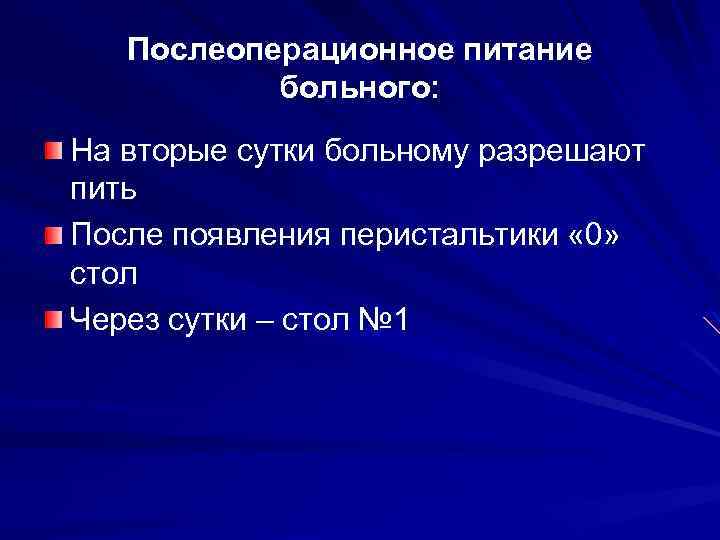 Послеоперационное питание больного:

На вторые сутки больному разрешают пить

После появления перистальтики «0» стол

Через сутки – стол №1